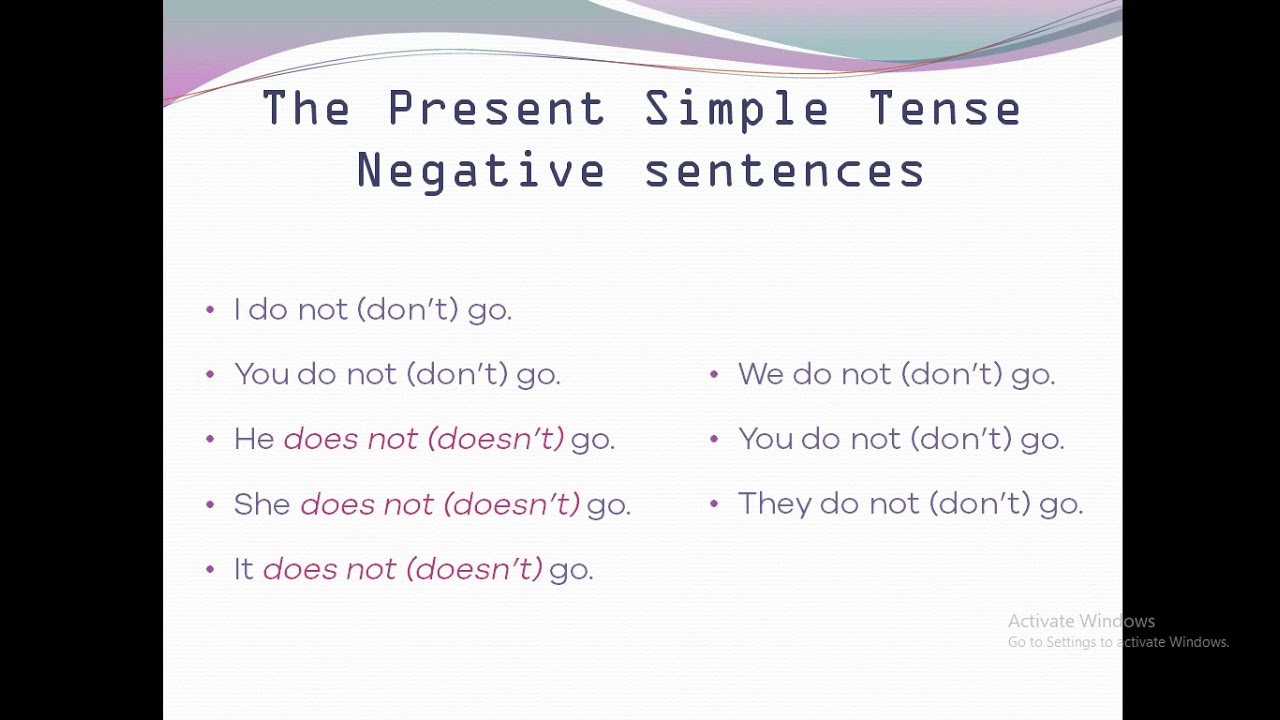 The Present Simple Tense
Negative sentences

• I do not (don't) go.
• You do not (don't) go.
• He does not (doesn't) go.
• She does not (doesn't) go.
• It does not (doesn't) go.

• We do not (don't) go.
• You do not (don't) go.
• They do not (don't) go.

Activate Windows
Go to Settings to activate Windows.